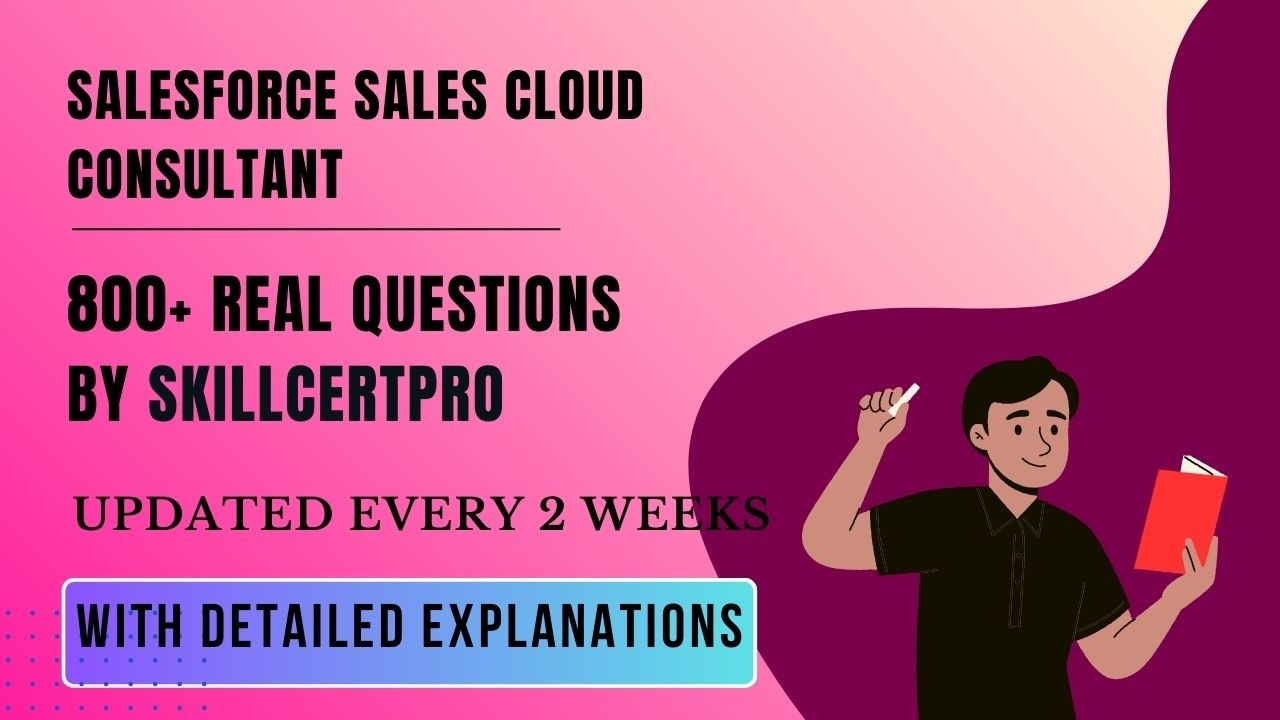 SALESFORCE SALES CLOUD CONSULTANT

800+ REAL QUESTIONS BY SKILLCERTPRO

UPDATED EVERY 2 WEEKS

WITH DETAILED EXPLANATIONS